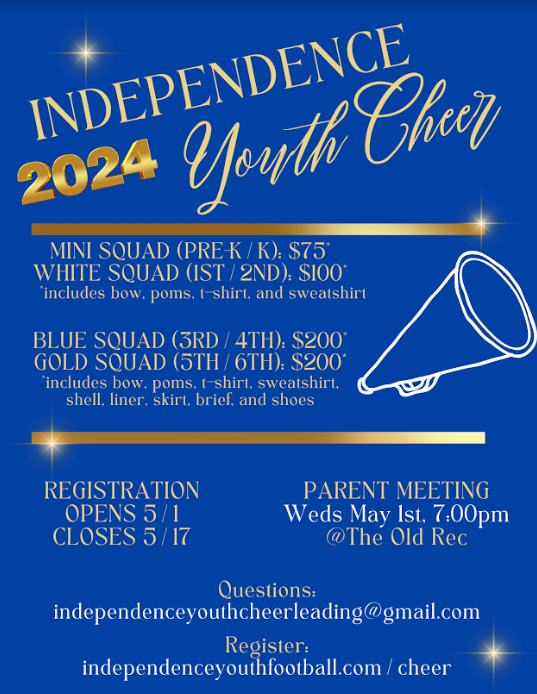 INDEPENDENCE
2024 Youth Cheer

MINI SQUAD (PRE-K / K): $75*
WHITE SQUAD (1ST / 2ND): $100*
*includes bow, poms, t-shirt, and sweatshirt

BLUE SQUAD (3RD / 4TH): $200*
GOLD SQUAD (5TH / 6TH): $200*
*includes bow, poms, t-shirt, sweatshirt, shell, liner, skirt, brief, and shoes

REGISTRATION
OPENS 5 / 1
CLOSES 5 / 17

PARENT MEETING
Weds May 1st, 7:00pm
@The Old Rec

Questions:
independenceyouthcheerleading@gmail.com

Register:
independenceyouthfootball.com / cheer